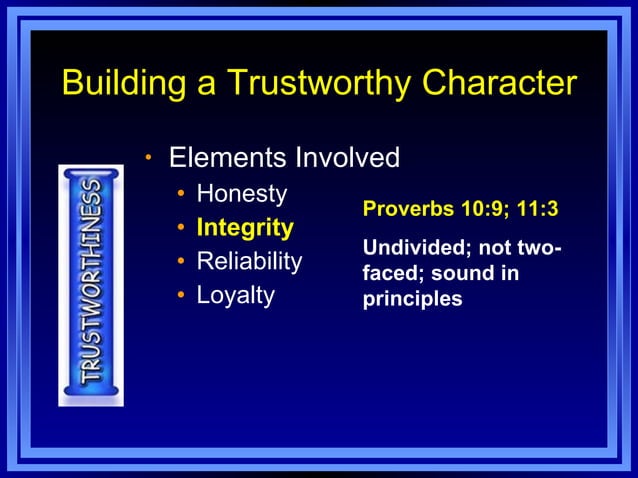 Building a Trustworthy Character

TRUSTWORTHINESS

• Elements Involved
• Honesty
• Integrity
• Reliability
• Loyalty

Proverbs 10:9; 11:3

Undivided; not two-faced; sound in principles